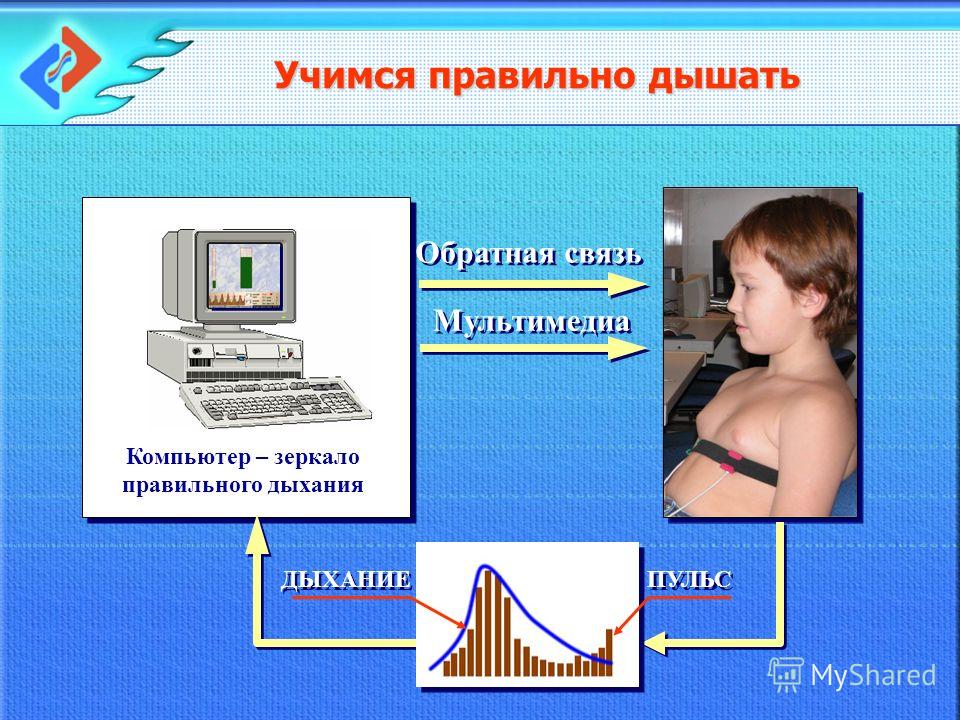 Учимся правильно дышать

Обратная связь

Мультимедиа

Компьютер – зеркало правильного дыхания

ДЫХАНИЕ

ПУЛЬС

MyShared